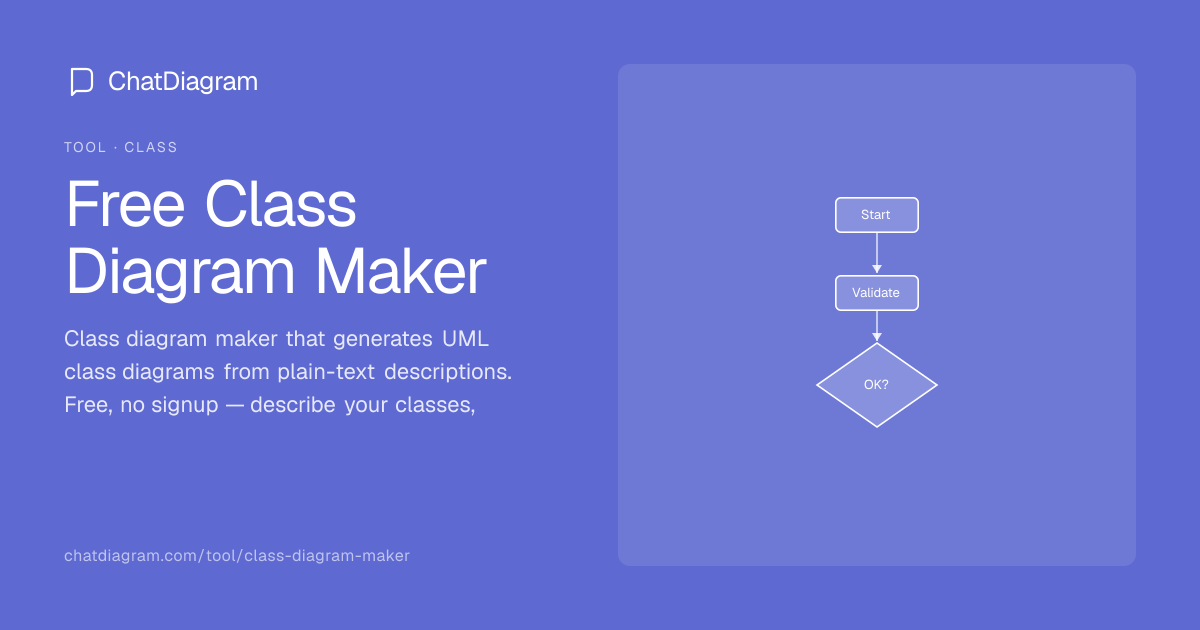 ChatDiagram

TOOL · CLASS

Free Class Diagram Maker

Class diagram maker that generates UML class diagrams from plain-text descriptions. Free, no signup — describe your classes,

chatdiagram.com/tool/class-diagram-maker

Start

Validate

OK?